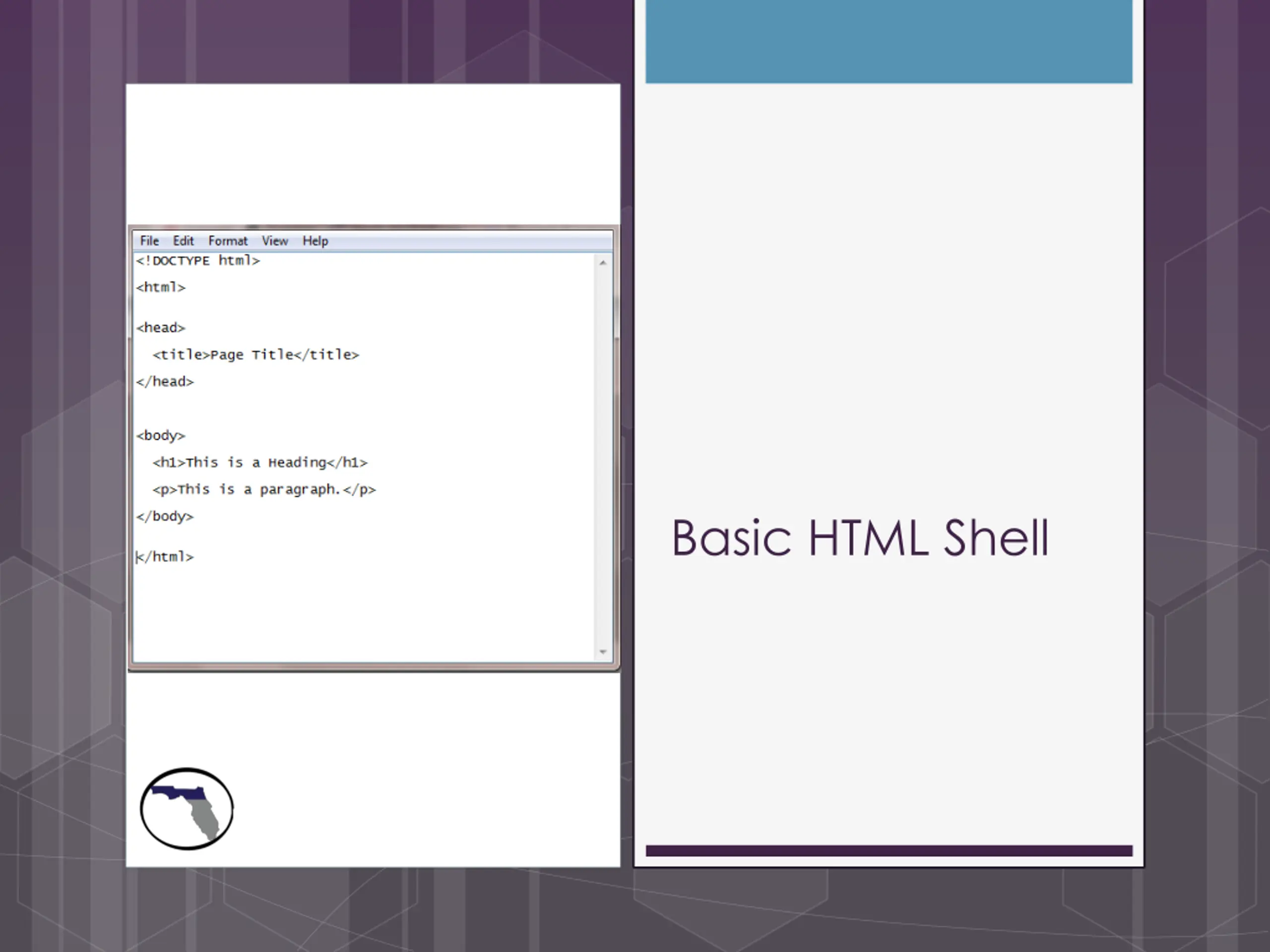 File Edit Format View Help

<!DOCTYPE html>

<html>

<head>

<title>Page Title</title>

</head>

<body>

<h1>This is a Heading</h1>

<p>This is a paragraph.</p>

</body>

</html>

Basic HTML Shell